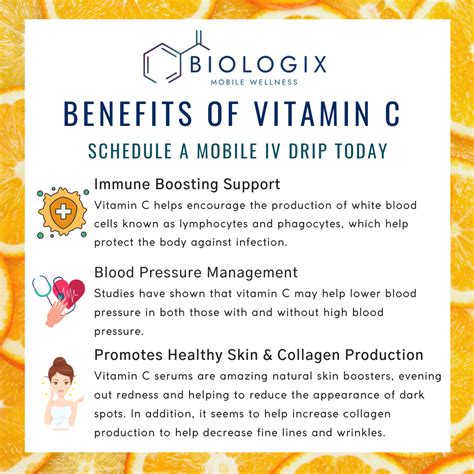 BIOLOGIX
MOBILE WELLNESS

BENEFITS OF VITAMIN C

SCHEDULE A MOBILE IV DRIP TODAY

Immune Boosting Support
Vitamin C helps encourage the production of white blood cells known as lymphocytes and phagocytes, which help protect the body against infection.

Blood Pressure Management
Studies have shown that vitamin C may help lower blood pressure in both those with and without high blood pressure.

Promotes Healthy Skin & Collagen Production
Vitamin C serums are amazing natural skin boosters, evening out redness and helping to reduce the appearance of dark spots. In addition, it seems to help increase collagen production to help decrease fine lines and wrinkles.